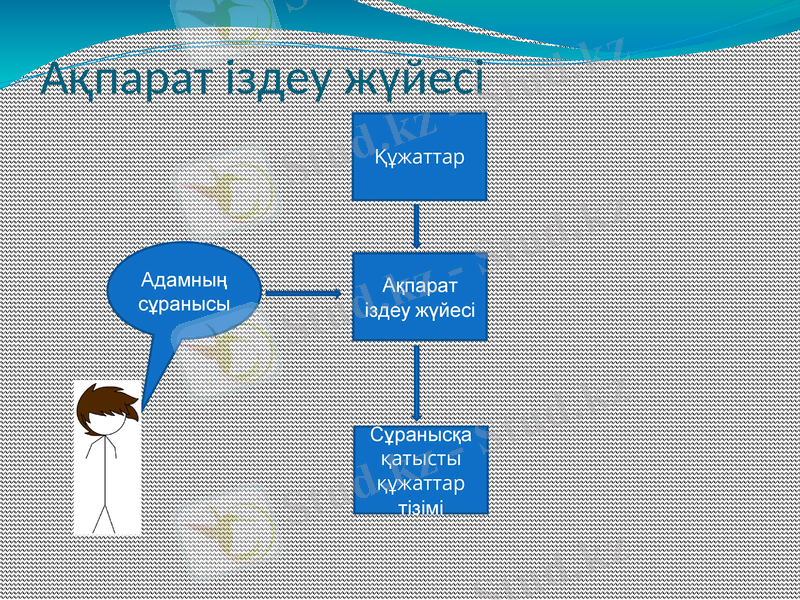 Ақпарат іздеу жүйесі

Құжаттар

Адамның сұранысы

Ақпарат іздеу жүйесі

Сұранысқа қатысты құжаттар тізімі